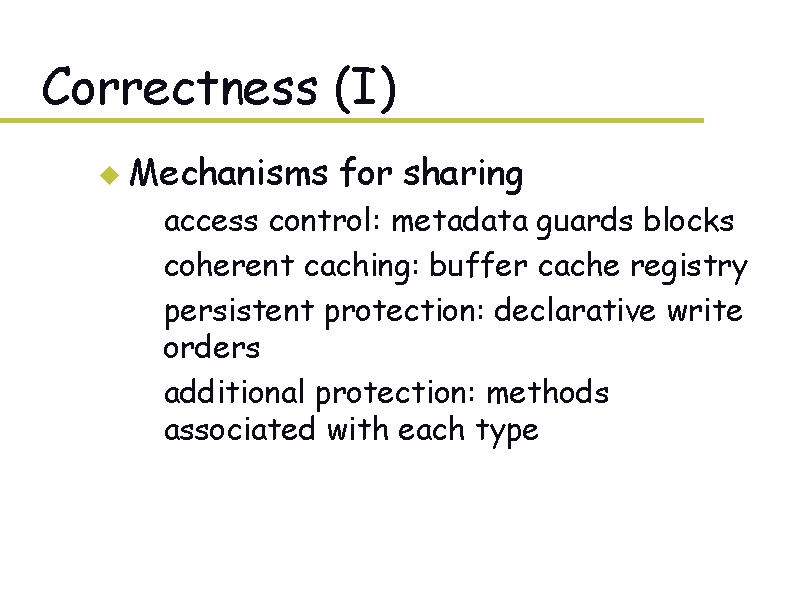 Correctness (I)

Mechanisms for sharing

access control: metadata guards blocks

coherent caching: buffer cache registry

persistent protection: declarative write orders

additional protection: methods associated with each type